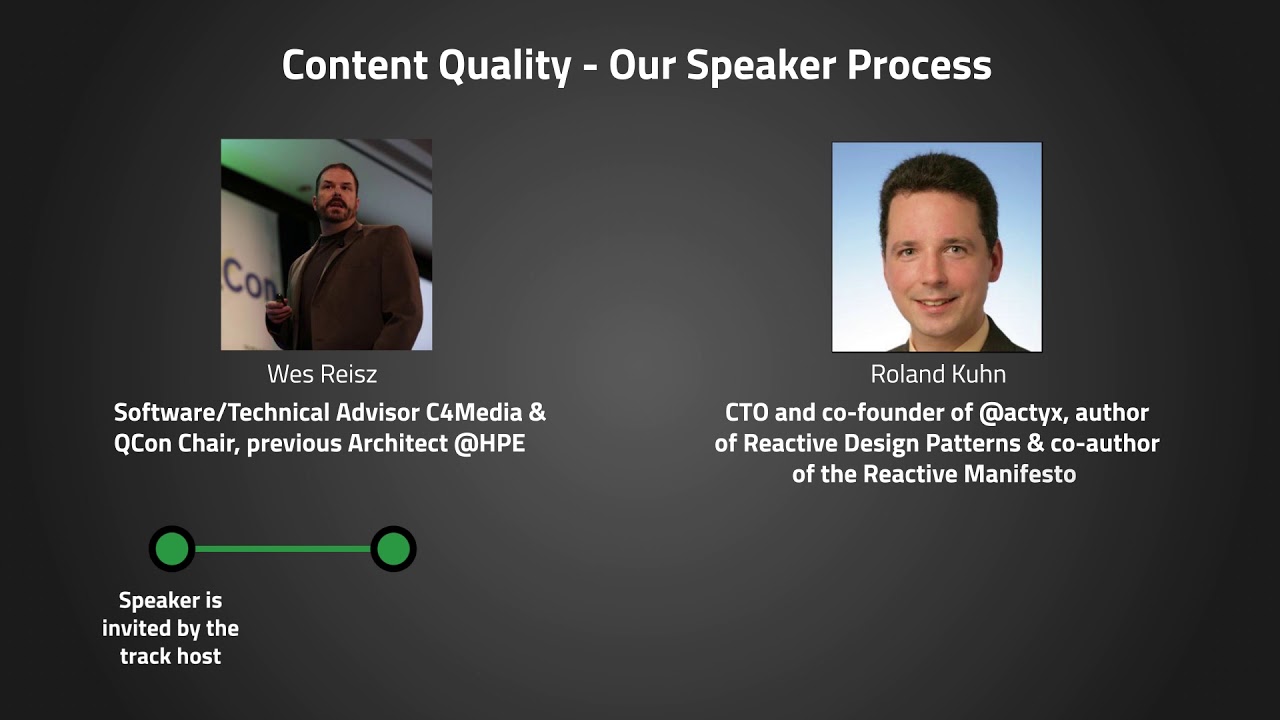 Content Quality - Our Speaker Process

Con

Wes Reisz

Software/Technical Advisor C4Media & QCon Chair, previous Architect @HPE

Roland Kuhn

CTO and co-founder of @actyx, author of Reactive Design Patterns & co-author of the Reactive Manifesto

Speaker is invited by the track host